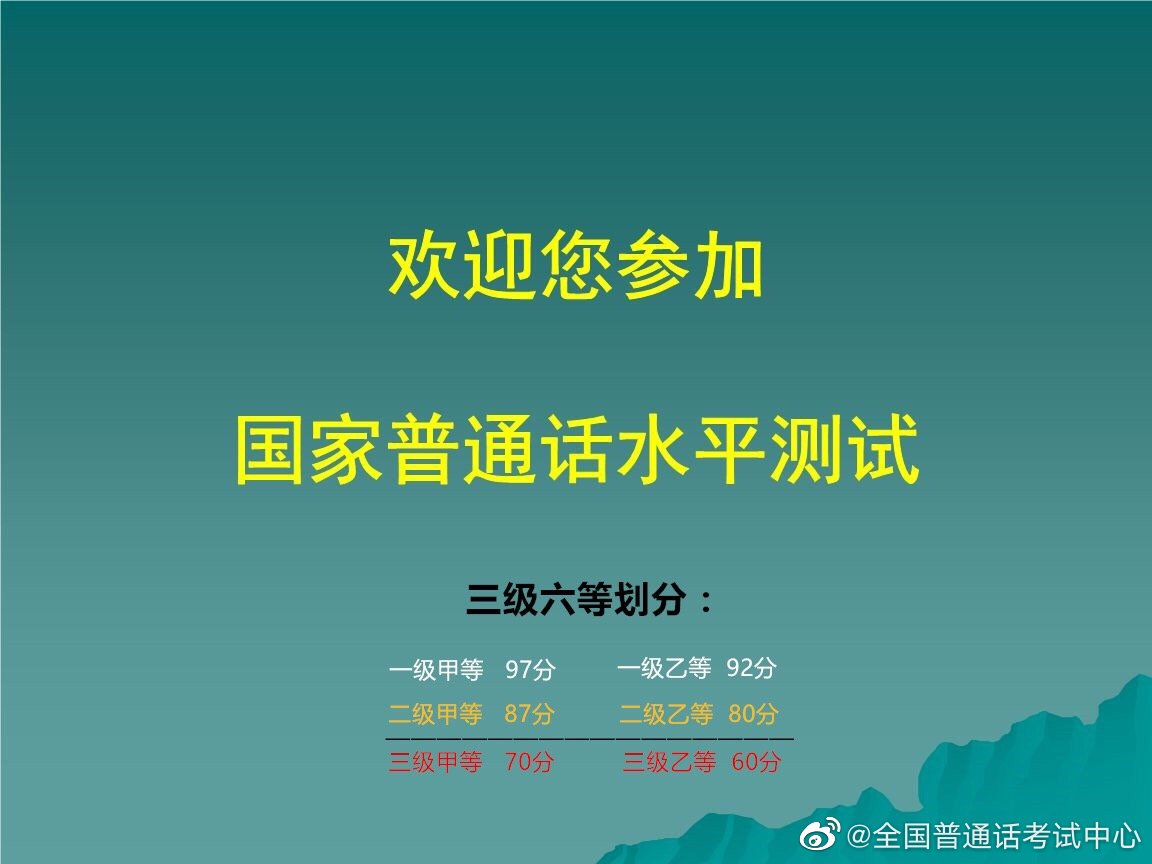 欢迎您参加

国家普通话水平测试

三级六等划分：

一级甲等 97分 一级乙等 92分

二级甲等 87分 二级乙等 80分

三级甲等 70分 三级乙等 60分

@全国普通话考试中心